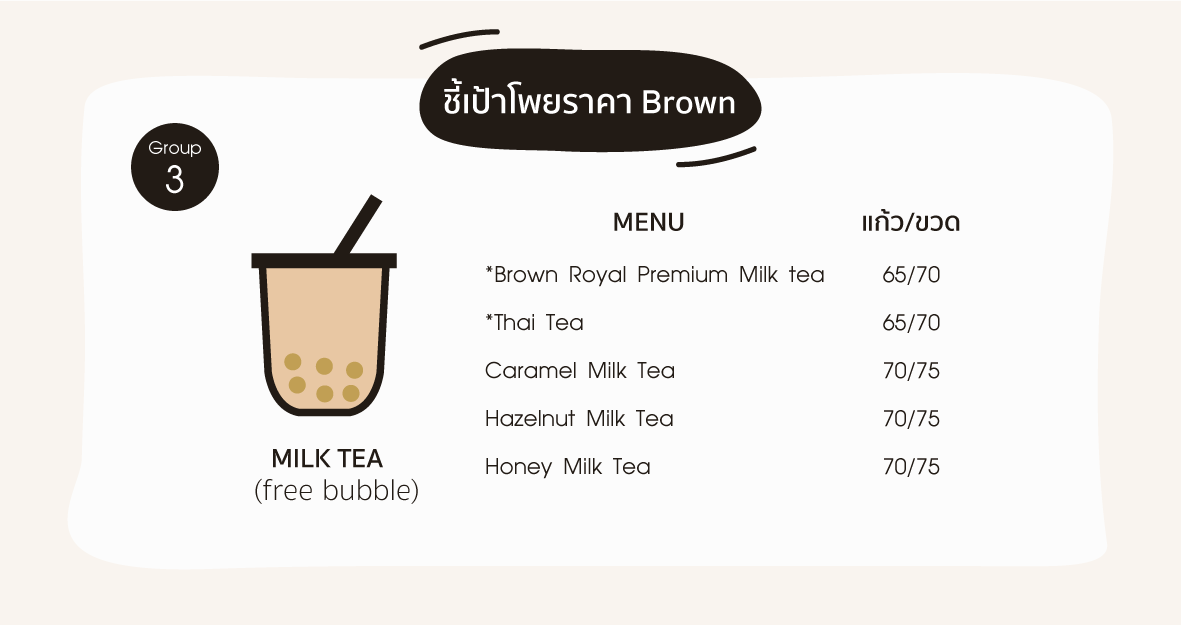 ชี้เป้าโพยราคา Brown

Group
3

MILK TEA
(free bubble)

| MENU | แก้ว/ขวด |
|---|---|
| *Brown Royal Premium Milk tea | 65/70 |
| *Thai Tea | 65/70 |
| Caramel Milk Tea | 70/75 |
| Hazelnut Milk Tea | 70/75 |
| Honey Milk Tea | 70/75 |